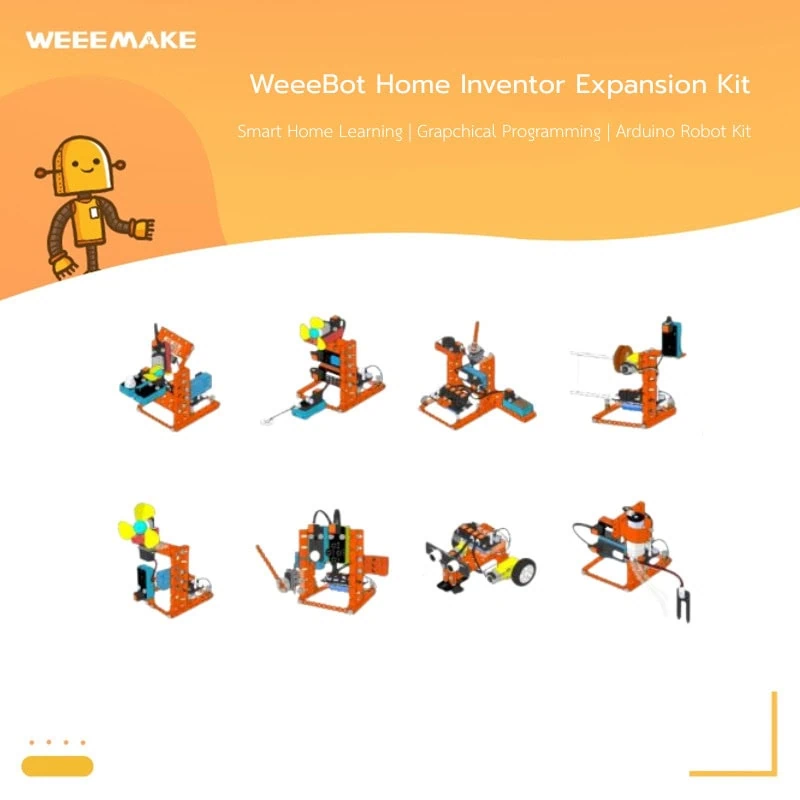 WEEEMAKE

WeeeBot Home Inventor Expansion Kit

Smart Home Learning | Grapchical Programming | Arduino Robot Kit